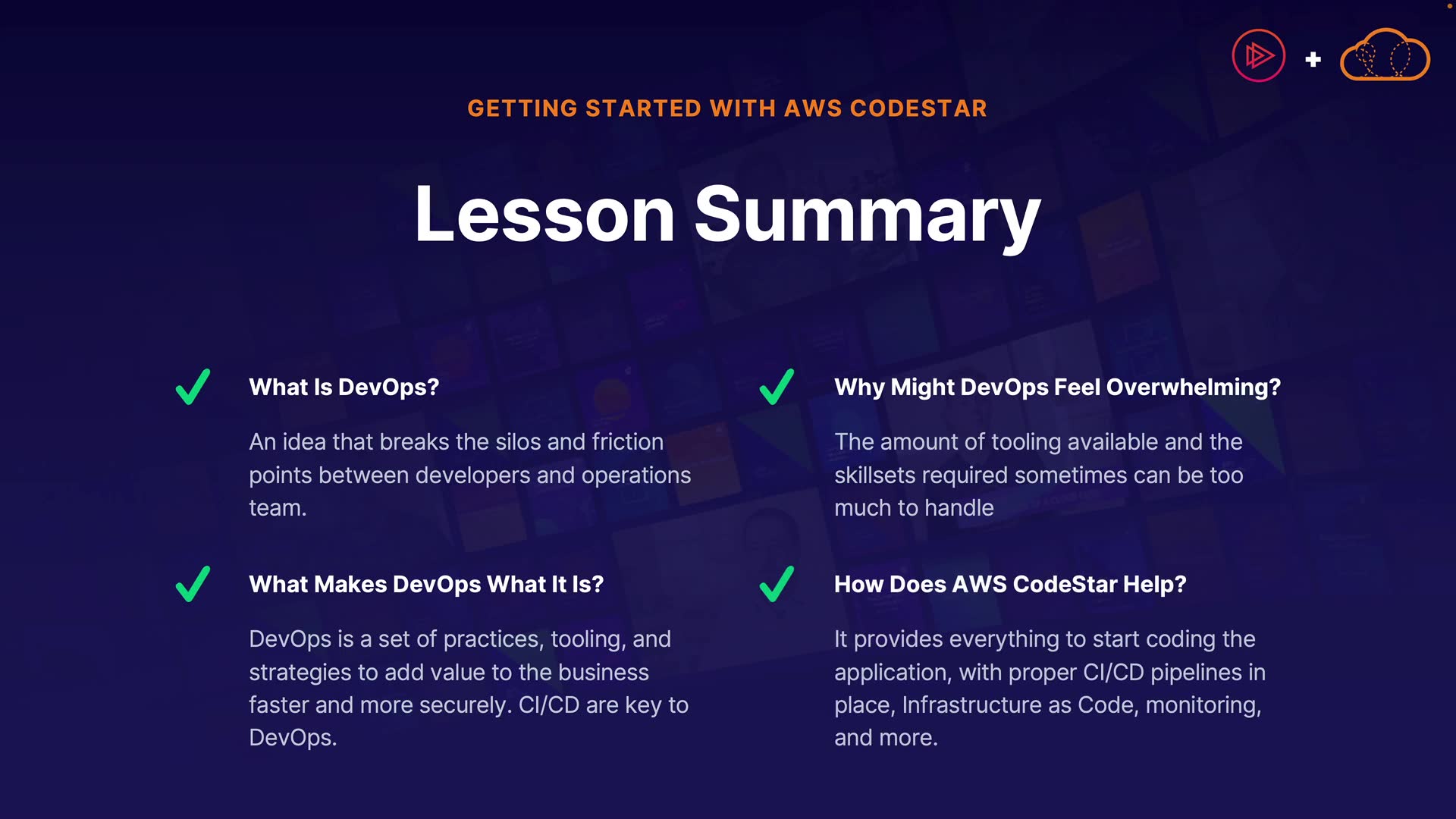 GETTING STARTED WITH AWS CODESTAR

Lesson Summary

What Is DevOps?

An idea that breaks the silos and friction points between developers and operations team.

What Makes DevOps What It Is?

DevOps is a set of practices, tooling, and strategies to add value to the business faster and more securely. CI/CD are key to DevOps.

Why Might DevOps Feel Overwhelming?

The amount of tooling available and the skillsets required sometimes can be too much to handle

How Does AWS CodeStar Help?

It provides everything to start coding the application, with proper CI/CD pipelines in place, Infrastructure as Code, monitoring, and more.